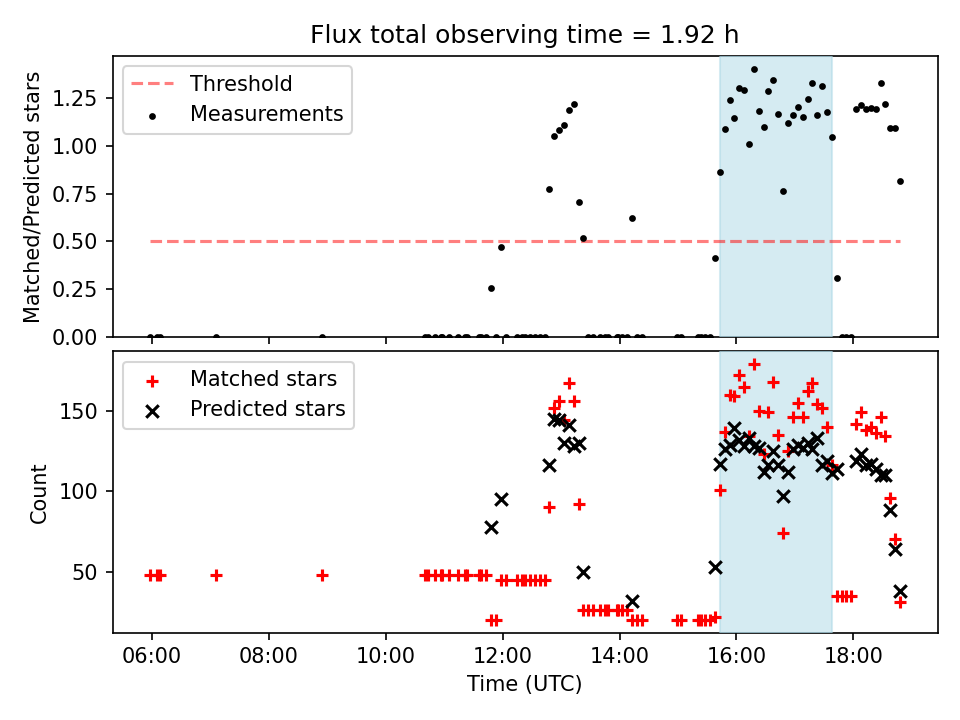 Flux total observing time = 1.92 h

Threshold
Measurements

Matched/Predicted stars

1.25
1.00
0.75
0.50
0.25
0.00

Matched stars
Predicted stars

Count

150
100
50

06:00
08:00
10:00
12:00
14:00
16:00
18:00

Time (UTC)